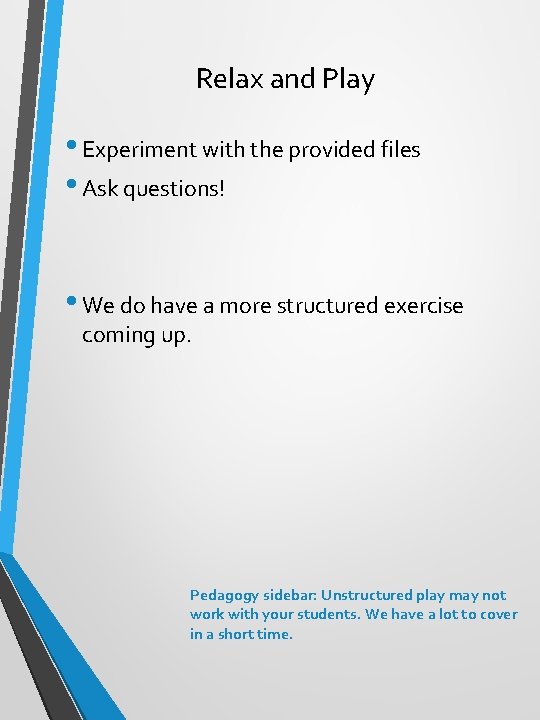 Relax and Play

• Experiment with the provided files
• Ask questions!

• We do have a more structured exercise coming up.

Pedagogy sidebar: Unstructured play may not work with your students. We have a lot to cover in a short time.